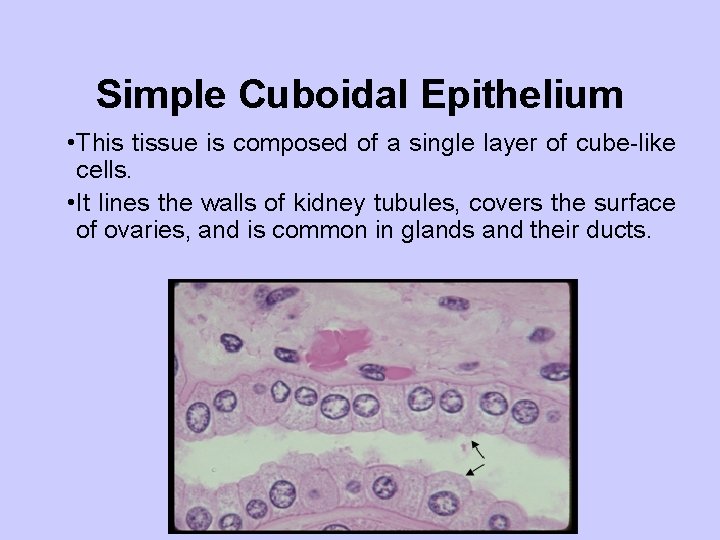 Simple Cuboidal Epithelium

•This tissue is composed of a single layer of cube-like cells.

•It lines the walls of kidney tubules, covers the surface of ovaries, and is common in glands and their ducts.